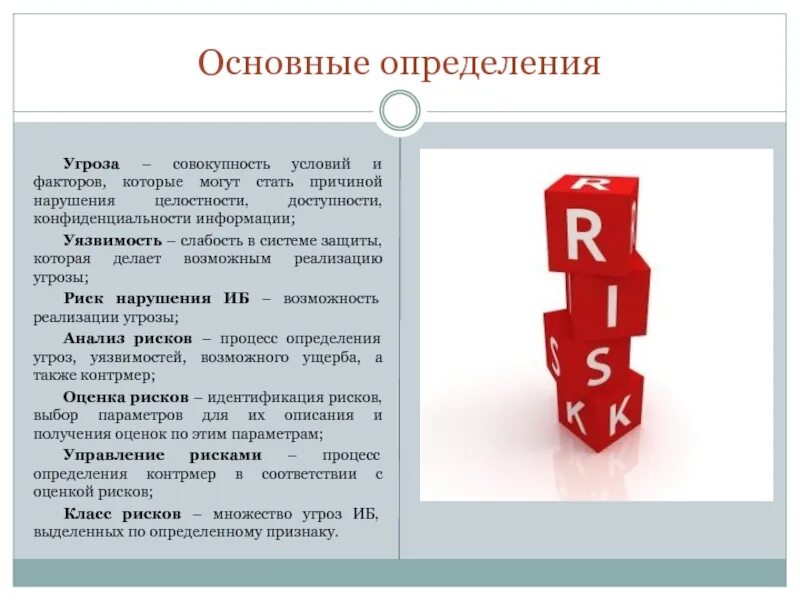 Основные определения

Угроза – совокупность условий и факторов, которые могут стать причиной нарушения целостности, доступности, конфиденциальности информации;

Уязвимость – слабость в системе защиты, которая делает возможным реализацию угрозы;

Риск нарушения ИБ – возможность реализации угрозы;

Анализ рисков – процесс определения угроз, уязвимостей, возможного ущерба, а также контрмер;

Оценка рисков – идентификация рисков, выбор параметров для их описания и получения оценок по этим параметрам;

Управление рисками – процесс определения контрмер в соответствии с оценкой рисков;

Класс рисков – множество угроз ИБ, выделенных по определенному признаку.

R
R
I
S
S
K
K